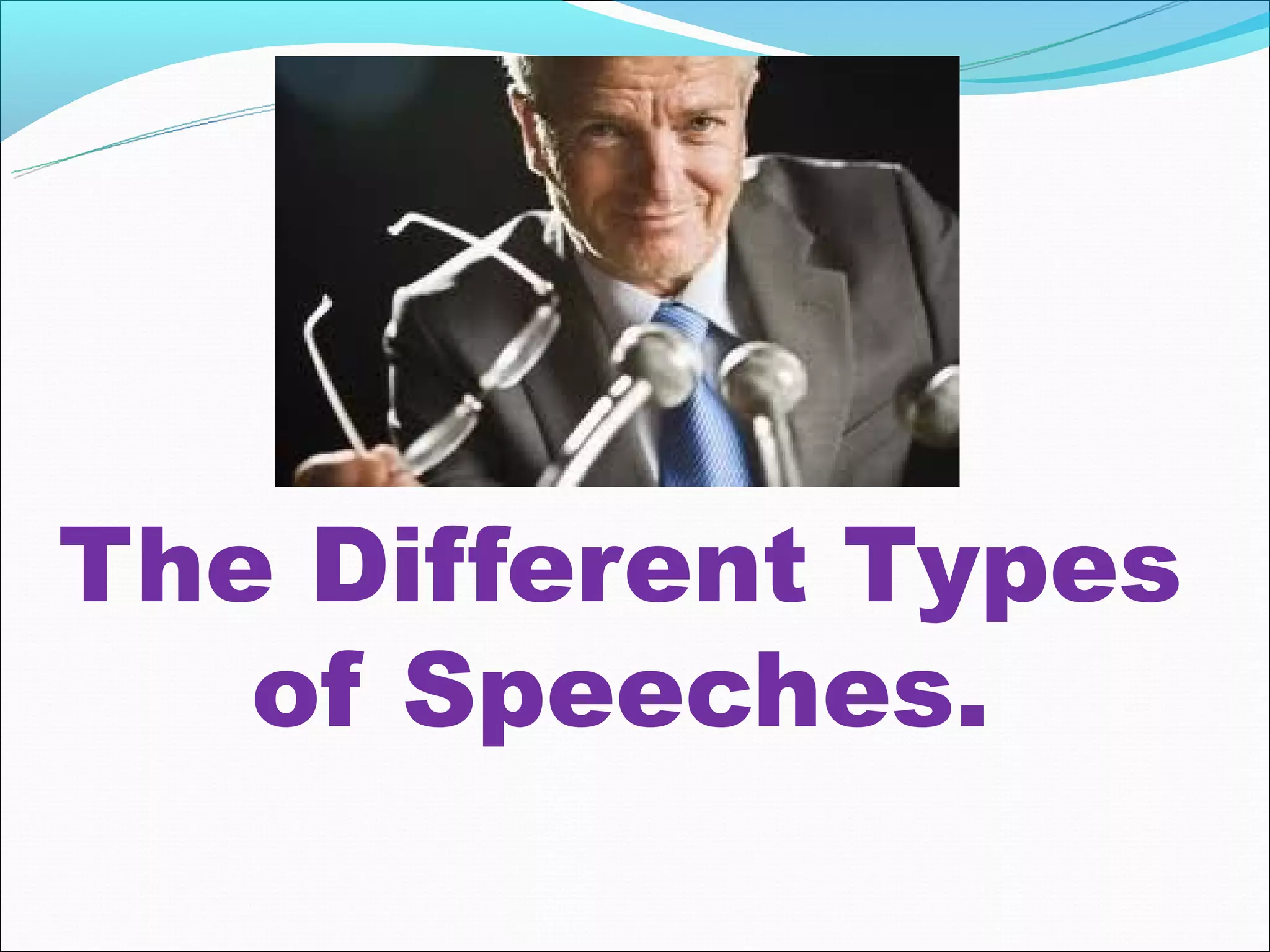 The Different Types of Speeches.